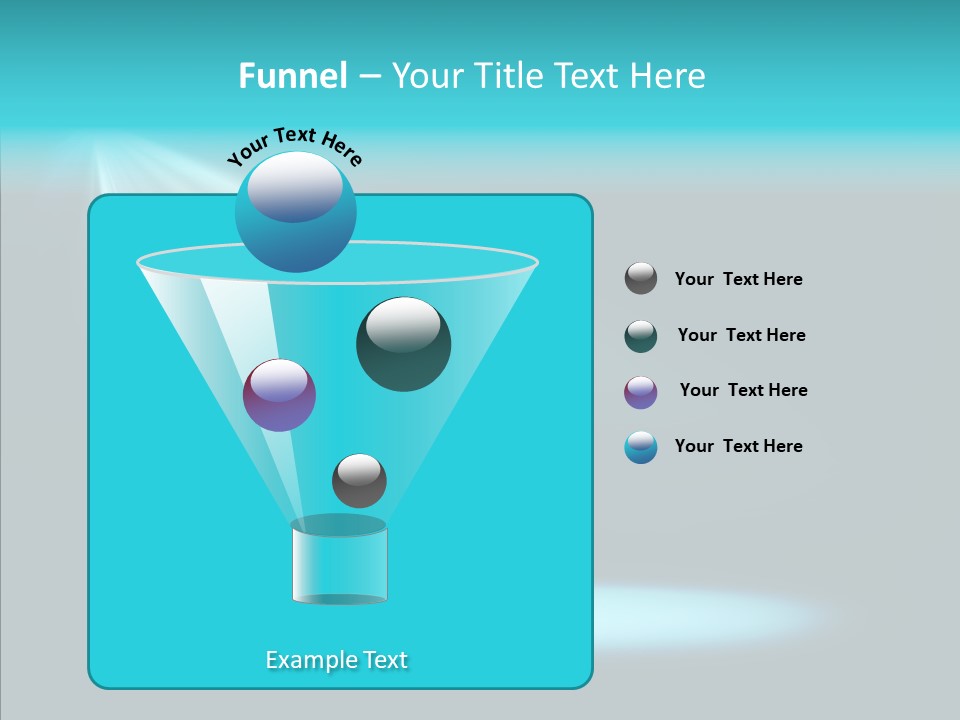 Funnel – Your Title Text Here

Your Text Here

Your Text Here

Your Text Here

Your Text Here

Your Text Here

Example Text